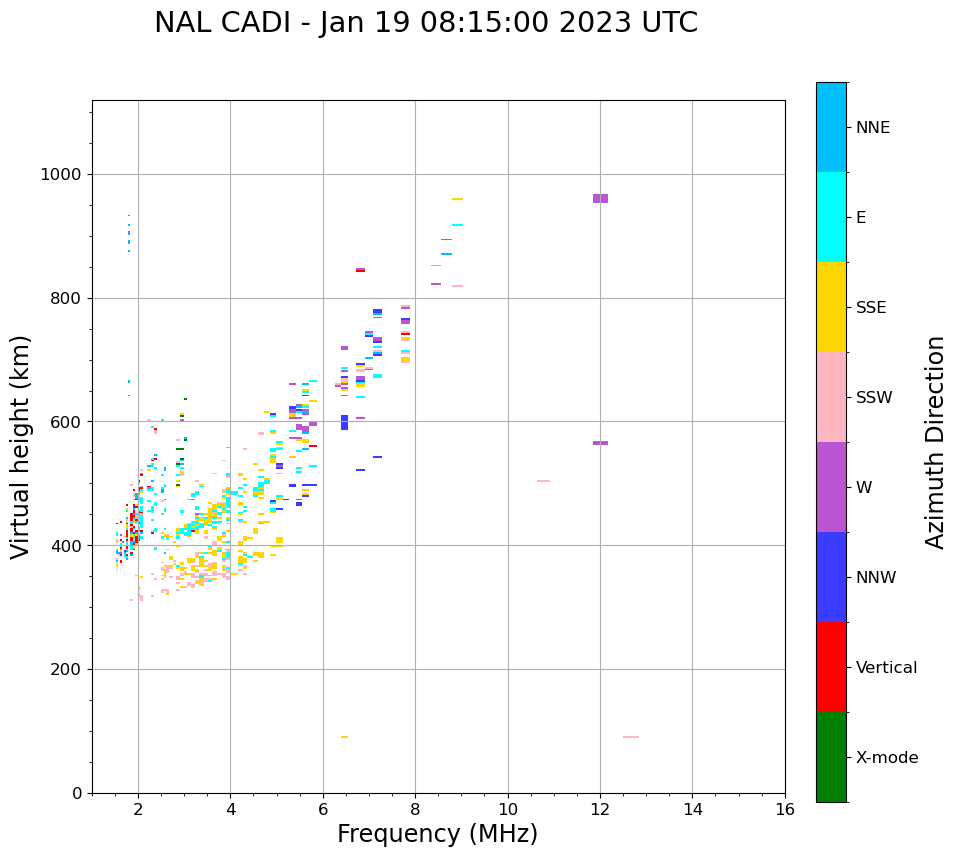 NAL CADI - Jan 19 08:15:00 2023 UTC

Virtual height (km)

1000
800
600
400
200
0

2
4
6
8
10
12
14
16

Frequency (MHz)

NNE
E
SSE
SSW
W
NNW
Vertical
X-mode

Azimuth Direction